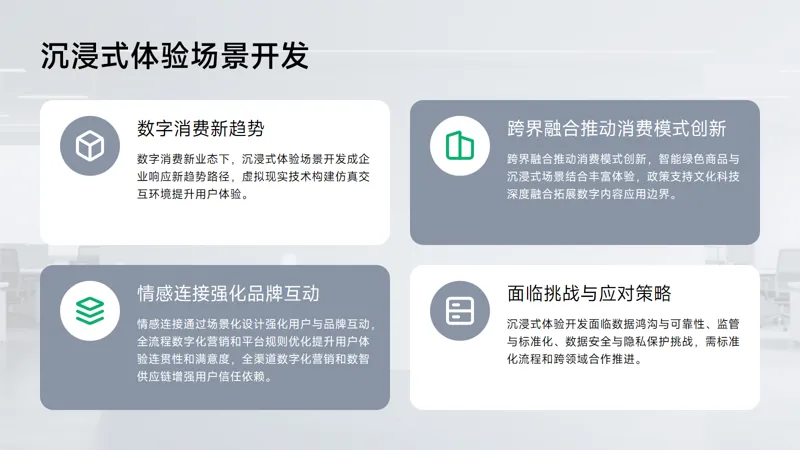 沉浸式体验场景开发

数字消费新趋势

数字消费新业态下，沉浸式体验场景开发成企业响应新趋势路径，虚拟现实技术构建仿真交互环境提升用户体验。

跨界融合推动消费模式创新

跨界融合推动消费模式创新，智能绿色商品与沉浸式场景结合丰富体验，政策支持文化科技深度融合拓展数字内容应用边界。

情感连接强化品牌互动

情感连接通过场景化设计强化用户与品牌互动，全流程数字化营销和平台规则优化提升用户体验连贯性和满意度，全渠道数字化营销和数智供应链增强用户信任依赖。

面临挑战与应对策略

沉浸式体验开发面临数据鸿沟与可靠性、监管与标准化、数据安全与隐私保护挑战，需标准化流程和跨领域合作推进。